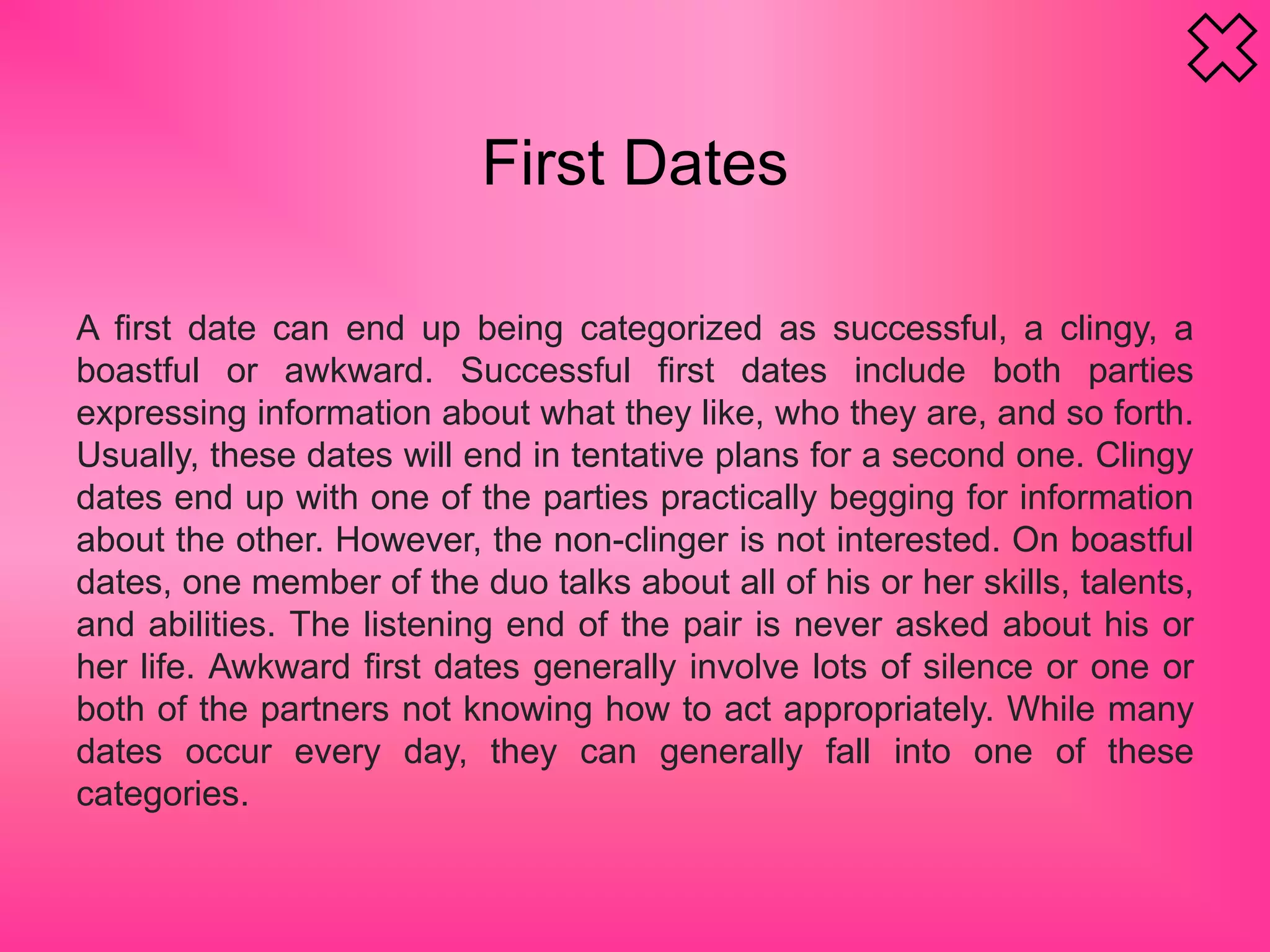 First Dates

A first date can end up being categorized as successful, a clingy, a boastful or awkward. Successful first dates include both parties expressing information about what they like, who they are, and so forth. Usually, these dates will end in tentative plans for a second one. Clingy dates end up with one of the parties practically begging for information about the other. However, the non-clinger is not interested. On boastful dates, one member of the duo talks about all of his or her skills, talents, and abilities. The listening end of the pair is never asked about his or her life. Awkward first dates generally involve lots of silence or one or both of the partners not knowing how to act appropriately. While many dates occur every day, they can generally fall into one of these categories.